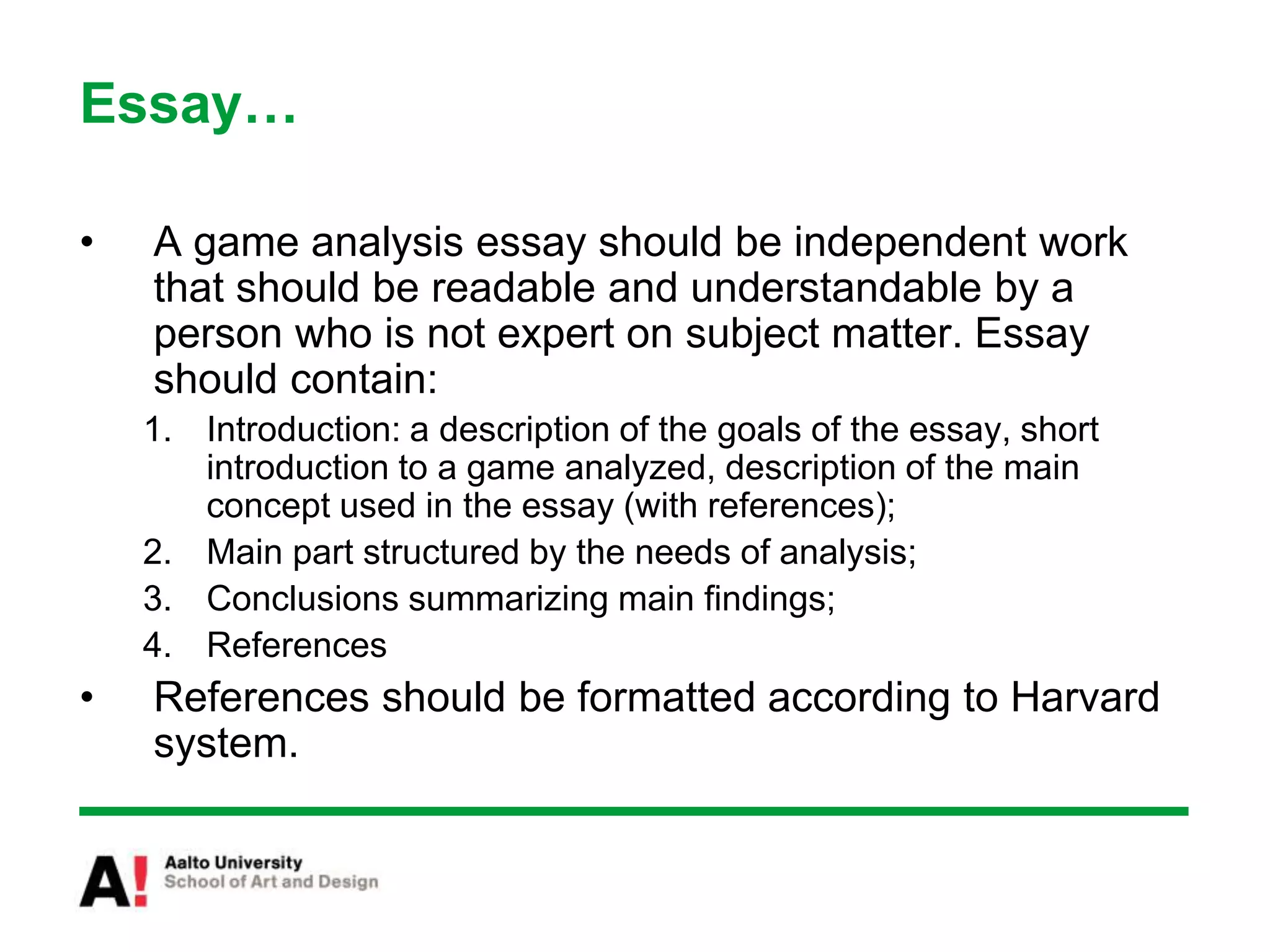 Essay…

• A game analysis essay should be independent work that should be readable and understandable by a person who is not expert on subject matter. Essay should contain:

1. Introduction: a description of the goals of the essay, short introduction to a game analyzed, description of the main concept used in the essay (with references);
2. Main part structured by the needs of analysis;
3. Conclusions summarizing main findings;
4. References

• References should be formatted according to Harvard system.

A!
Aalto University
School of Art and Design